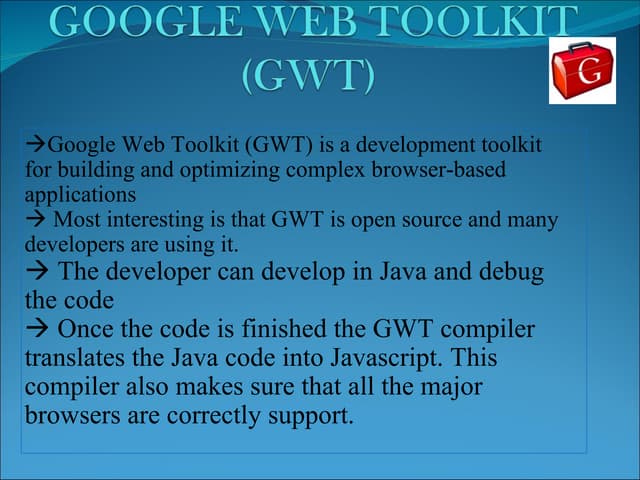 GOOGLE WEB TOOLKIT (GWT)

G

→Google Web Toolkit (GWT) is a development toolkit for building and optimizing complex browser-based applications
→ Most interesting is that GWT is open source and many developers are using it.
→ The developer can develop in Java and debug the code
→ Once the code is finished the GWT compiler translates the Java code into Javascript. This compiler also makes sure that all the major browsers are correctly support.